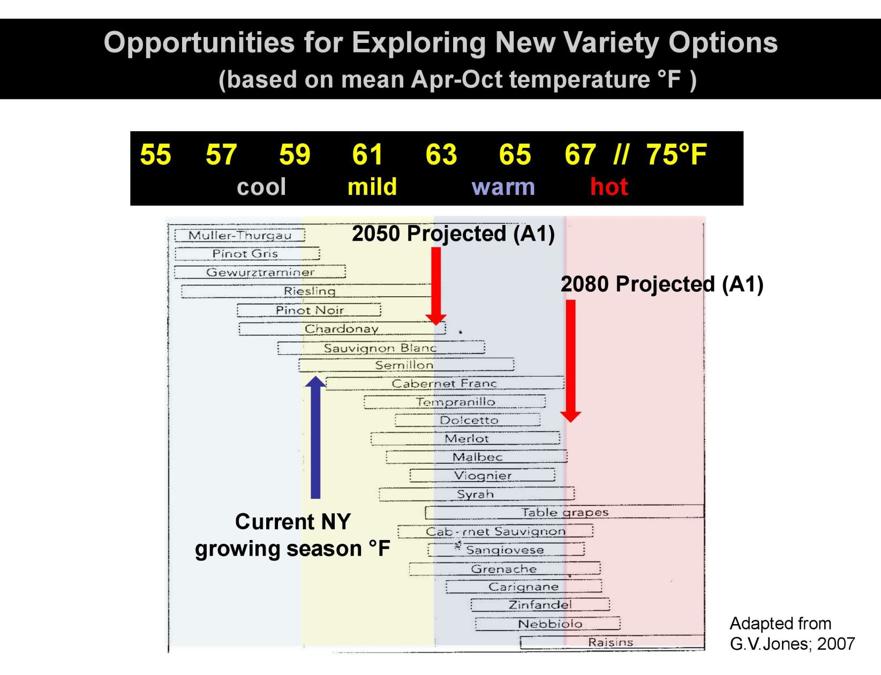 Opportunities for Exploring New Variety Options
(based on mean Apr-Oct temperature °F )

55 57 59 61 63 65 67 // 75°F
cool mild warm hot

2050 Projected (A1)

2080 Projected (A1)

Muller-Thurgau
Pinot Gris
Gewurztraminer
Riesling
Pinot Noir
Chardonay
Sauvignon Blanc
Semillon
Cabernet Franc
Tempranillo
Dolcetto
Merlot
Malbec
Viognier
Syrah
Table grapes
Cab-rnet Sauvignon
Sangiovese
Grenache
Carignane
Zinfandel
Nebbiolo
Raisins

Current NY growing season °F

Adapted from G.V.Jones; 2007